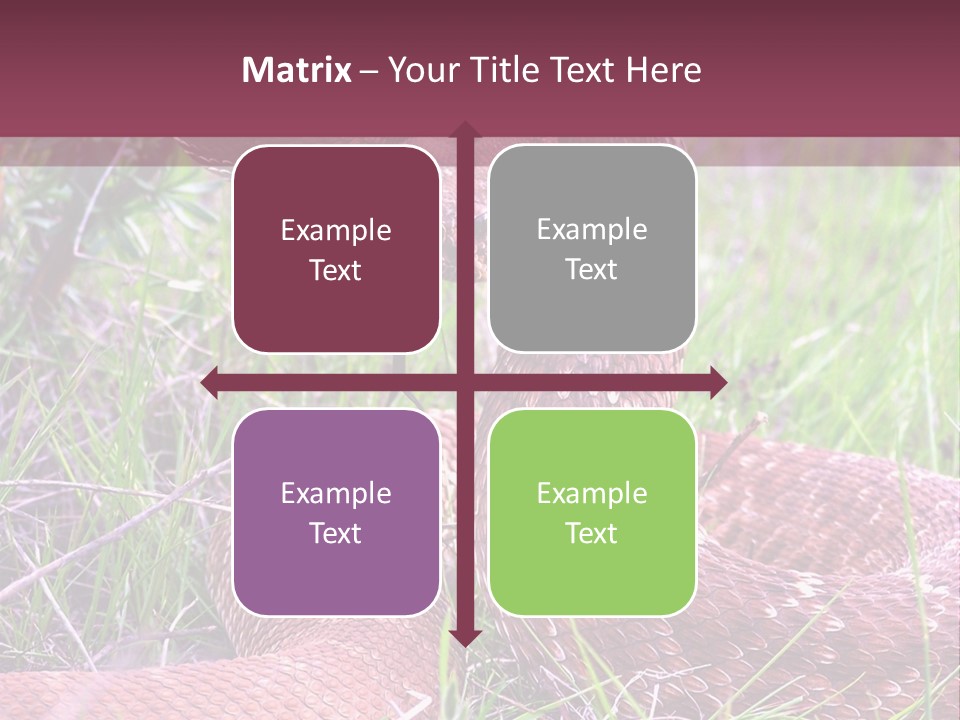 Matrix – Your Title Text Here

Example Text

Example Text

Example Text

Example Text